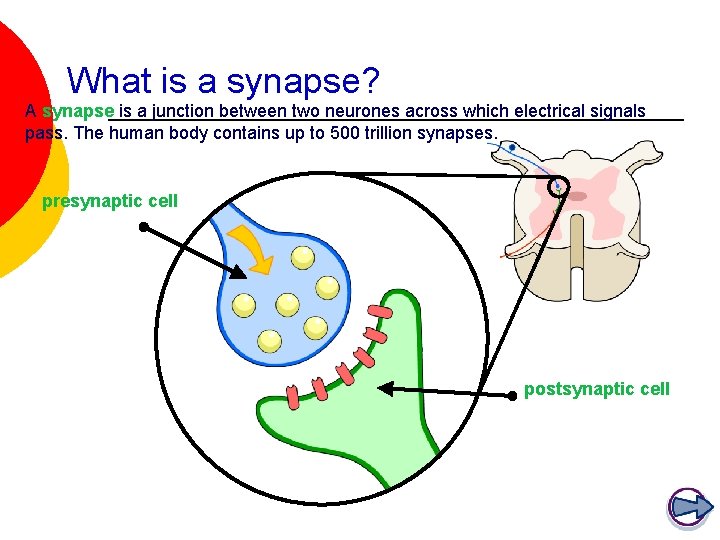 What is a synapse?

A synapse is a junction between two neurones across which electrical signals pass. The human body contains up to 500 trillion synapses.

presynaptic cell

postsynaptic cell